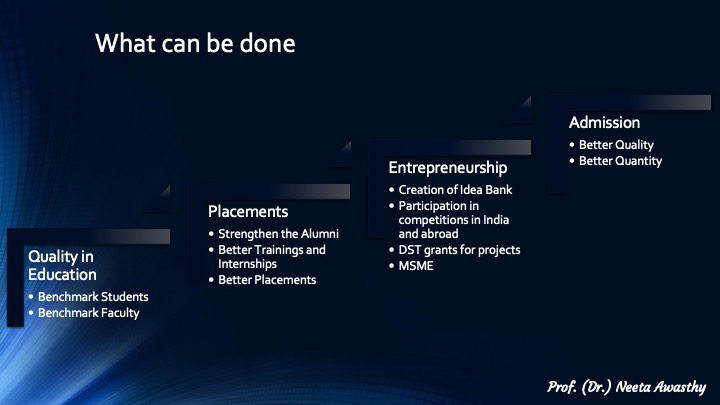 What can be done

Quality in Education
• Benchmark Students
• Benchmark Faculty

Placements
• Strengthen the Alumni
• Better Trainings and Internships
• Better Placements

Entrepreneurship
• Creation of Idea Bank
• Participation in competitions in India and abroad
• DST grants for projects
• MSME

Admission
• Better Quality
• Better Quantity

Prof. (Dr.) Neeta Awasthy